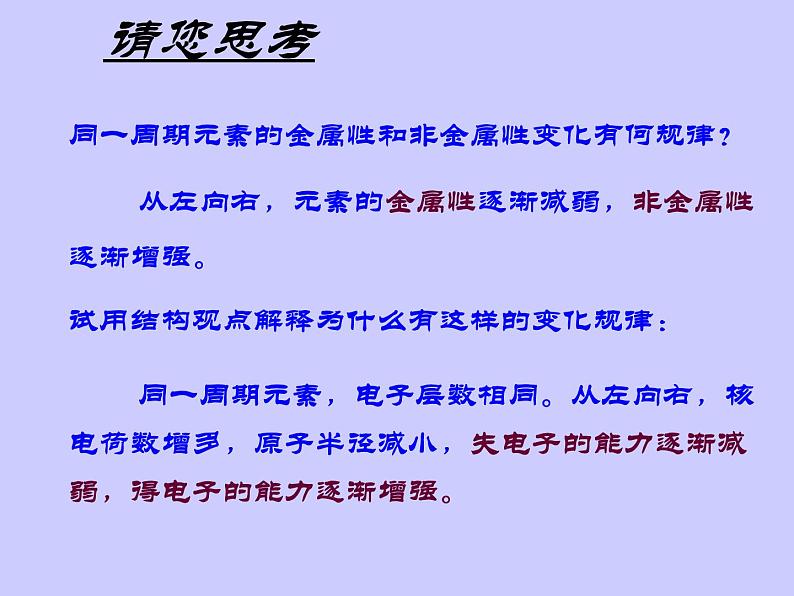 请您思考

同一周期元素的金属性和非金属性变化有何规律？

从左向右，元素的金属性逐渐减弱，非金属性逐渐增强。

试用结构观点解释为什么有这样的变化规律：

同一周期元素，电子层数相同。从左向右，核电荷数增多，原子半径减小，失电子的能力逐渐减弱，得电子的能力逐渐增强。